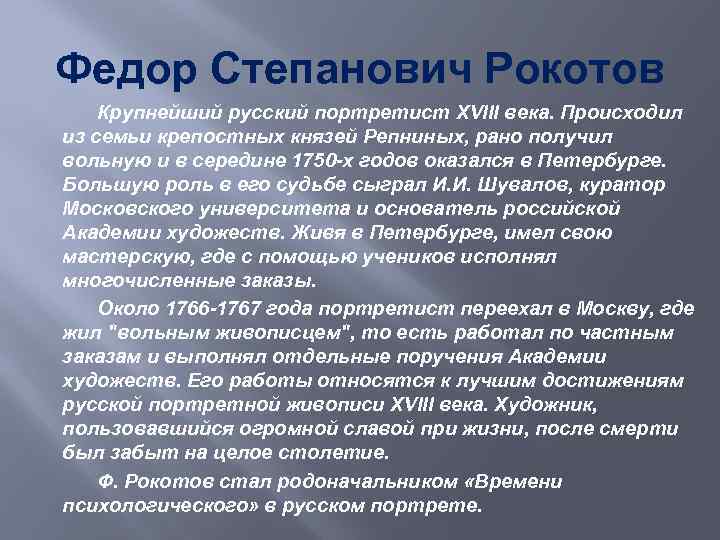 Федор Степанович Рокотов

Крупнейший русский портретист XVIII века. Происходил из семьи крепостных князей Репниных, рано получил вольную и в середине 1750-х годов оказался в Петербурге. Большую роль в его судьбе сыграл И.И. Шувалов, куратор Московского университета и основатель российской Академии художеств. Живя в Петербурге, имел свою мастерскую, где с помощью учеников исполнял многочисленные заказы.

Около 1766-1767 года портретист переехал в Москву, где жил "вольным живописцем", то есть работал по частным заказам и выполнял отдельные поручения Академии художеств. Его работы относятся к лучшим достижениям русской портретной живописи XVIII века. Художник, пользовавшийся огромной славой при жизни, после смерти был забыт на целое столетие.

Ф. Рокотов стал родоначальником «Времени психологического» в русском портрете.